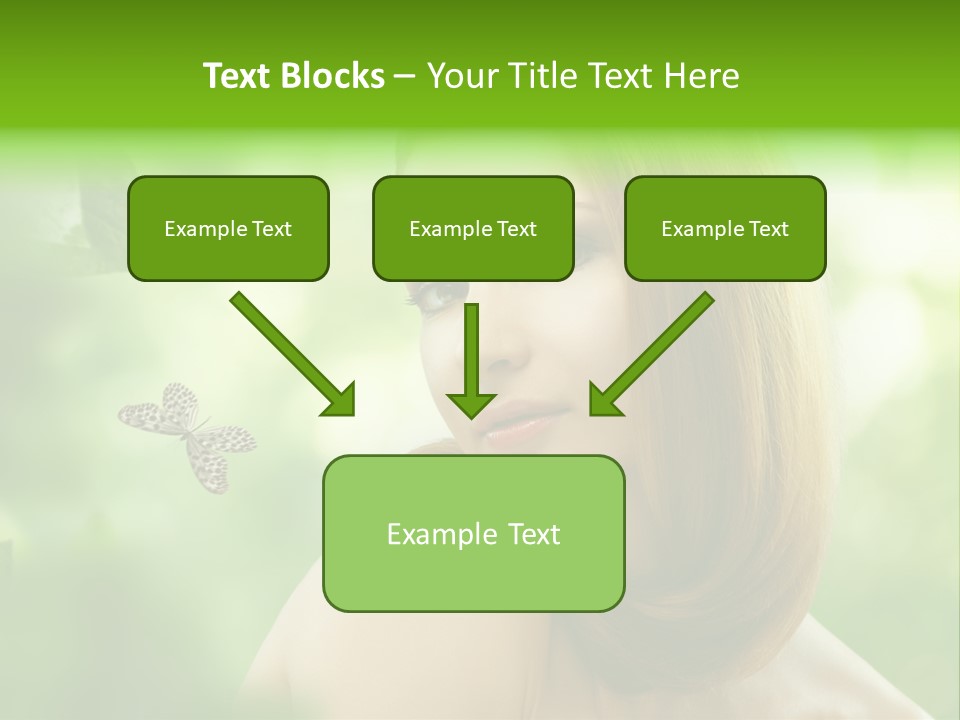 Text Blocks – Your Title Text Here

Example Text

Example Text

Example Text

Example Text